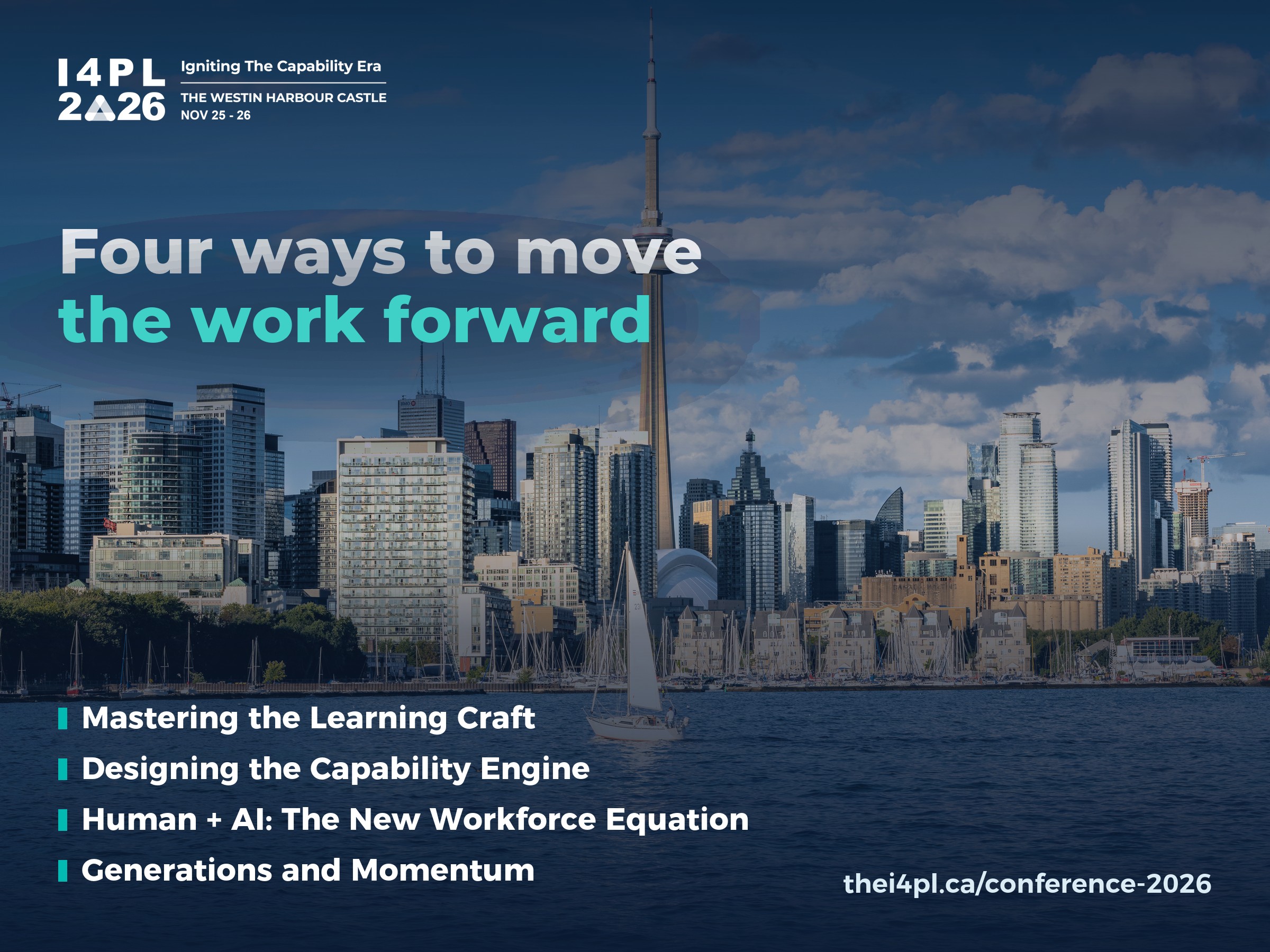 I4PL
2026

Igniting The Capability Era

THE WESTIN HARBOUR CASTLE
NOV 25 - 26

Four ways to move the work forward

Mastering the Learning Craft
Designing the Capability Engine
Human + AI: The New Workforce Equation
Generations and Momentum

thei4pl.ca/conference-2026